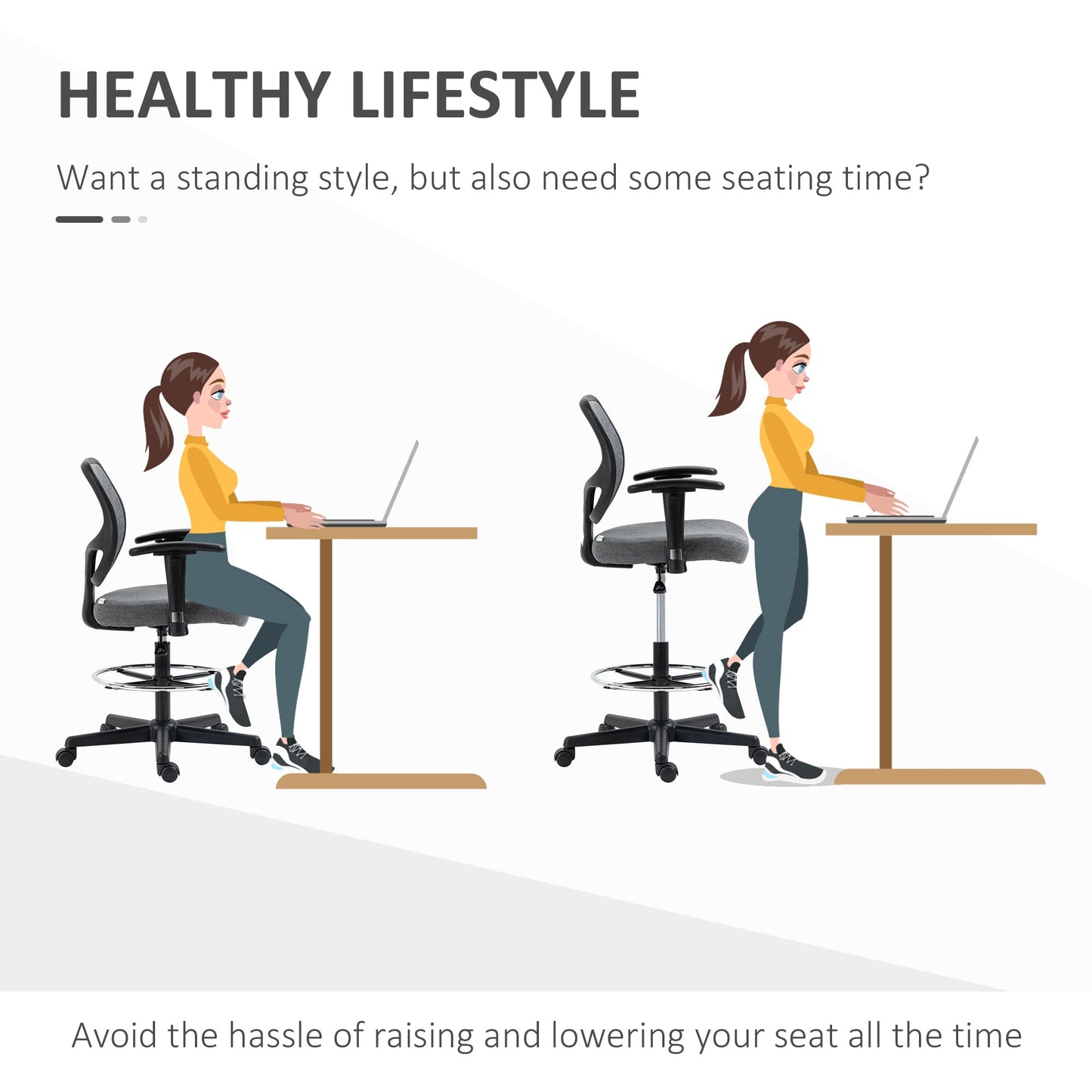 HEALTHY LIFESTYLE

Want a standing style, but also need some seating time?

Avoid the hassle of raising and lowering your seat all the time